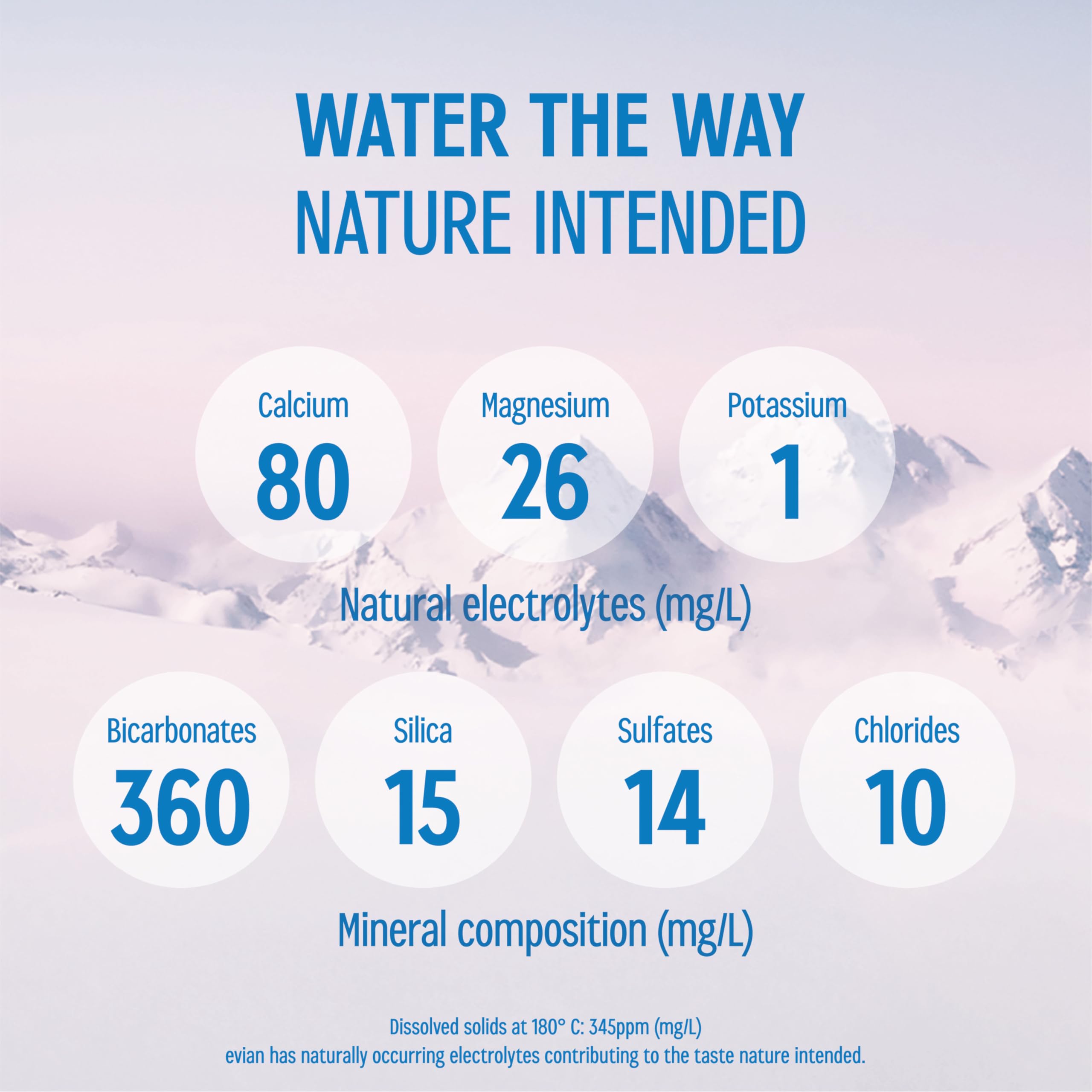 WATER THE WAY
NATURE INTENDED

Calcium
80

Magnesium
26

Potassium
1

Natural electrolytes (mg/L)

Bicarbonates
360

Silica
15

Sulfates
14

Chlorides
10

Mineral composition (mg/L)

Dissolved solids at 180° C: 345ppm (mg/L)
evian has naturally occurring electrolytes contributing to the taste nature intended.